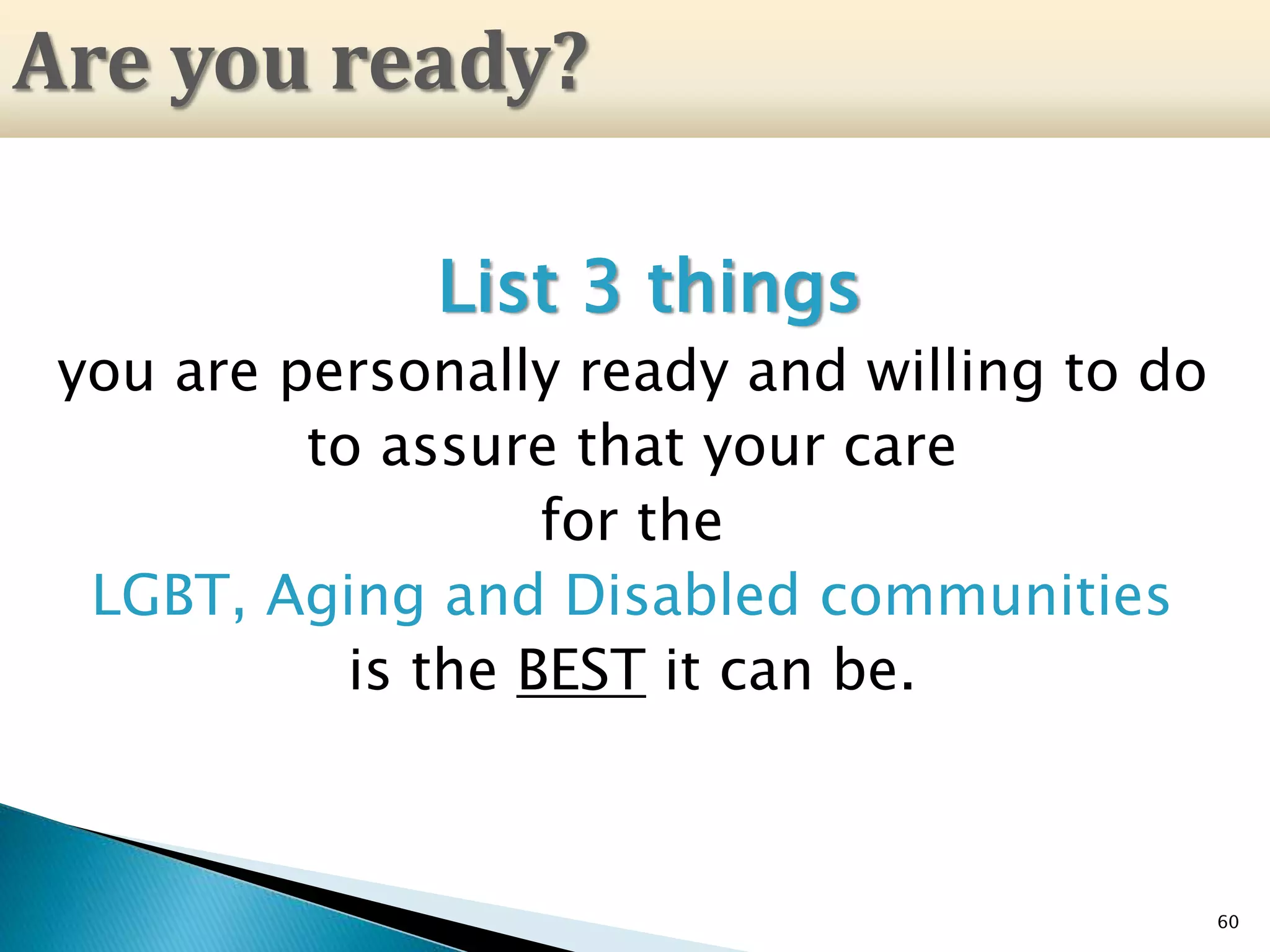 Are you ready?

List 3 things
you are personally ready and willing to do to assure that your care for the LGBT, Aging and Disabled communities is the BEST it can be.

60